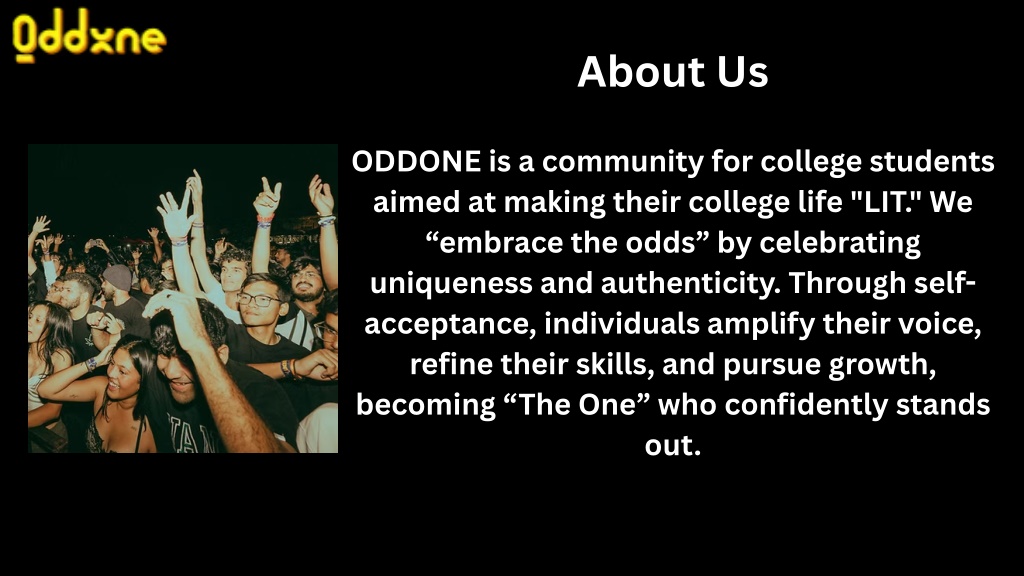 Oddxne

About Us

ODDONE is a community for college students aimed at making their college life "LIT." We “embrace the odds” by celebrating uniqueness and authenticity. Through self-acceptance, individuals amplify their voice, refine their skills, and pursue growth, becoming “The One” who confidently stands out.